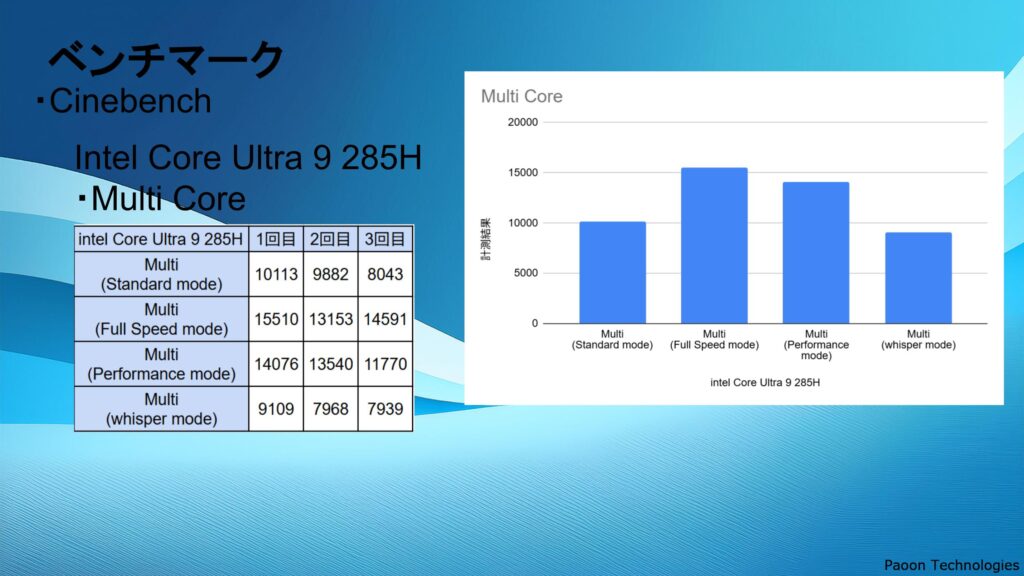 ベンチマーク
・Cinebench

Intel Core Ultra 9 285H
・Multi Core

| intel Core Ultra 9 285H | 1回目 | 2回目 | 3回目 |
|---|---|---|---|
| Multi (Standard mode) | 10113 | 9882 | 8043 |
| Multi (Full Speed mode) | 15510 | 13153 | 14591 |
| Multi (Performance mode) | 14076 | 13540 | 11770 |
| Multi (whisper mode) | 9109 | 7968 | 7939 |

Multi Core

20000
15000
10000
5000
0

計測結果

Multi (Standard mode)
Multi (Full Speed mode)
Multi (Performance mode)
Multi (whisper mode)

intel Core Ultra 9 285H

Paoon Technologies